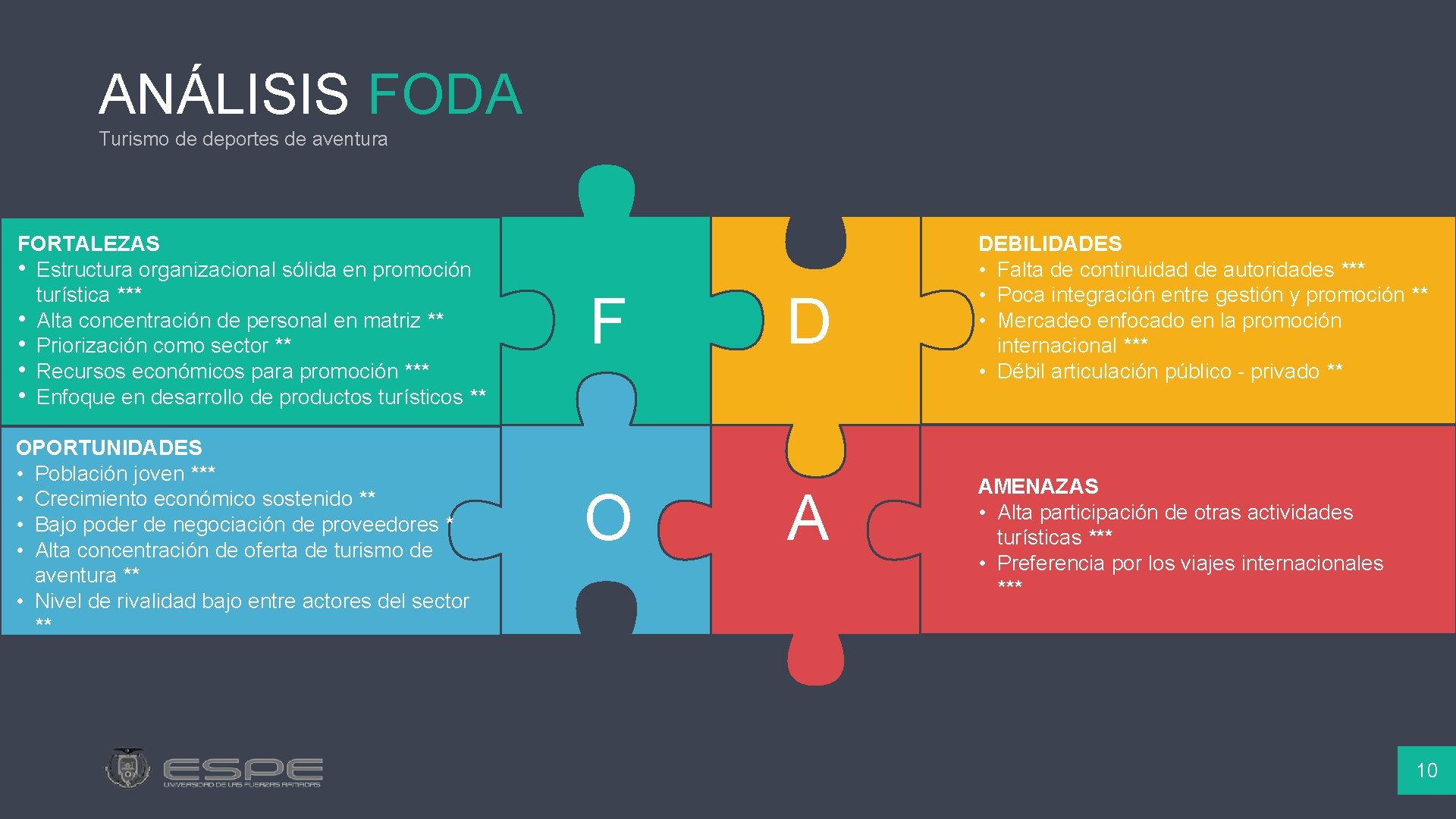 ANÁLISIS FODA
Turismo de deportes de aventura

FORTALEZAS
• Estructura organizacional sólida en promoción turística ***
• Alta concentración de personal en matriz **
• Priorización como sector **
• Recursos económicos para promoción ***
• Enfoque en desarrollo de productos turísticos **

F

D

DEBILIDADES
• Falta de continuidad de autoridades ***
• Poca integración entre gestión y promoción **
• Mercadeo enfocado en la promoción internacional ***
• Débil articulación público - privado **

OPORTUNIDADES
• Población joven ***
• Crecimiento económico sostenido **
• Bajo poder de negociación de proveedores *
• Alta concentración de oferta de turismo de aventura **
• Nivel de rivalidad bajo entre actores del sector **

O

A

AMENAZAS
• Alta participación de otras actividades turísticas ***
• Preferencia por los viajes internacionales ***

ESPE
UNIVERSIDAD DE LAS FUERZAS ARMADAS

10